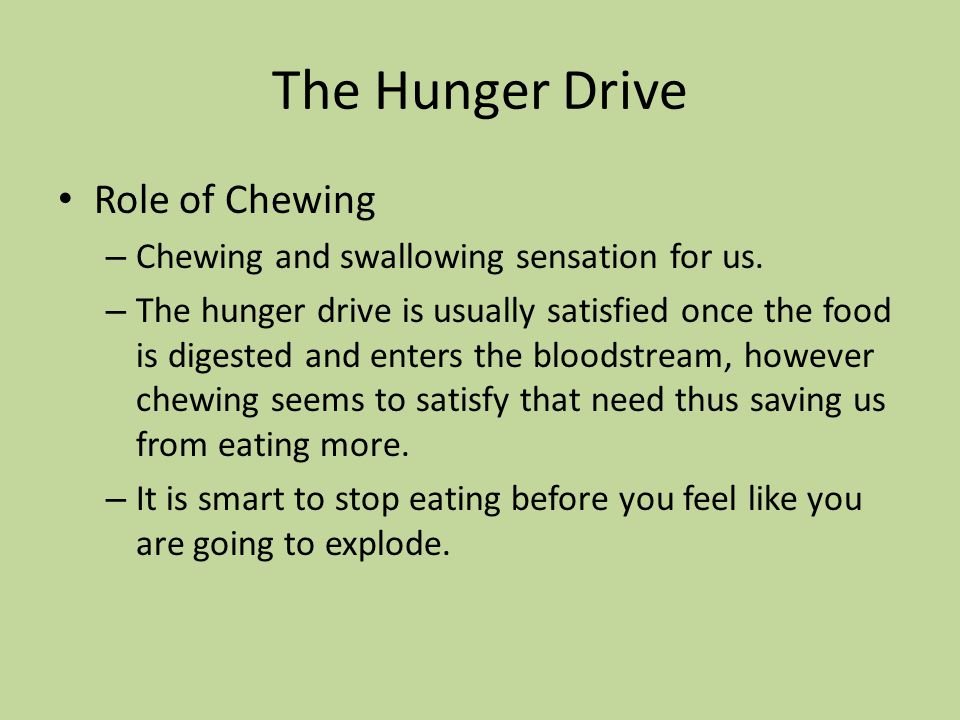 The Hunger Drive

• Role of Chewing
– Chewing and swallowing sensation for us.
– The hunger drive is usually satisfied once the food is digested and enters the bloodstream, however chewing seems to satisfy that need thus saving us from eating more.
– It is smart to stop eating before you feel like you are going to explode.